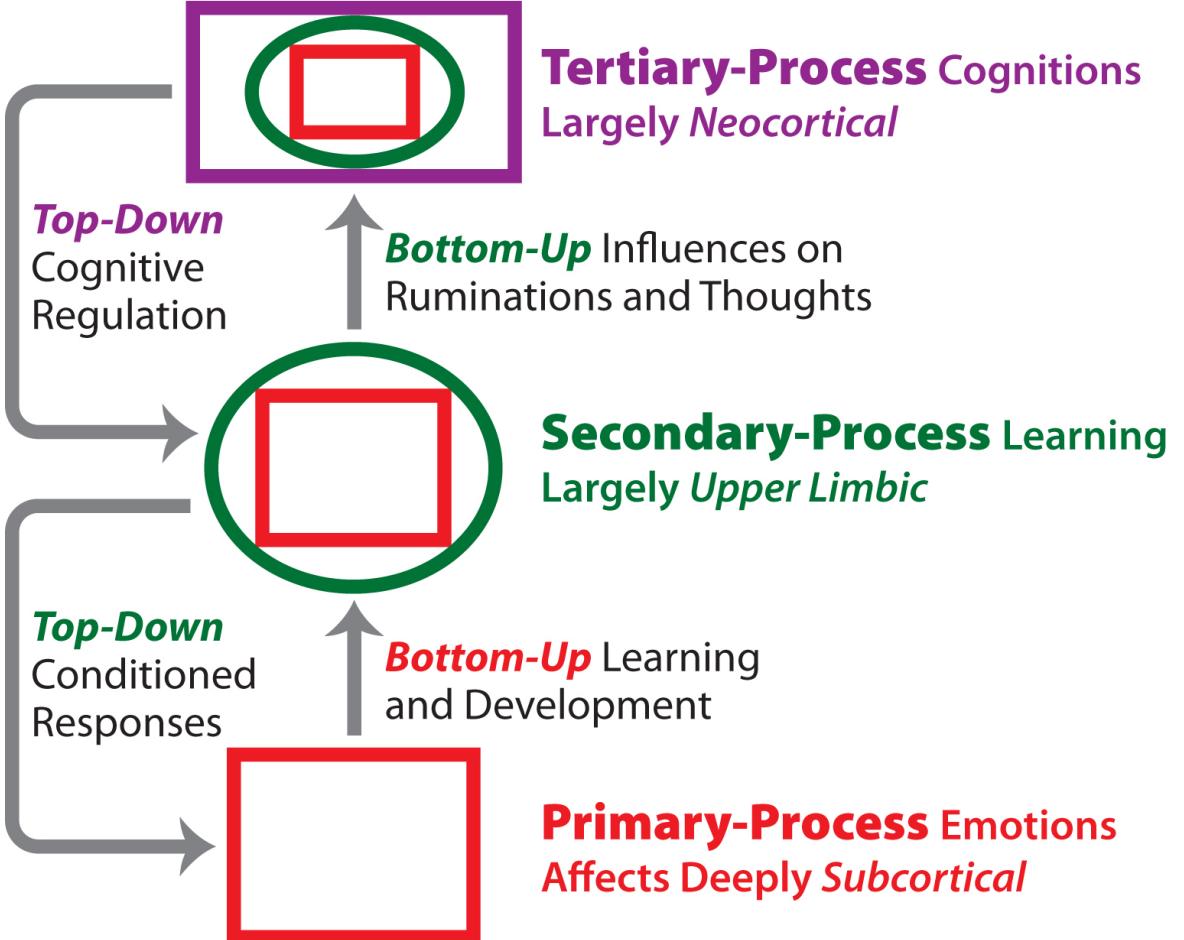 Tertiary-Process Cognitions
Largely Neocortical

Top-Down
Cognitive
Regulation

Bottom-Up Influences on
Ruminations and Thoughts

Secondary-Process Learning
Largely Upper Limbic

Top-Down
Conditioned
Responses

Bottom-Up Learning
and Development

Primary-Process Emotions
Affects Deeply Subcortical